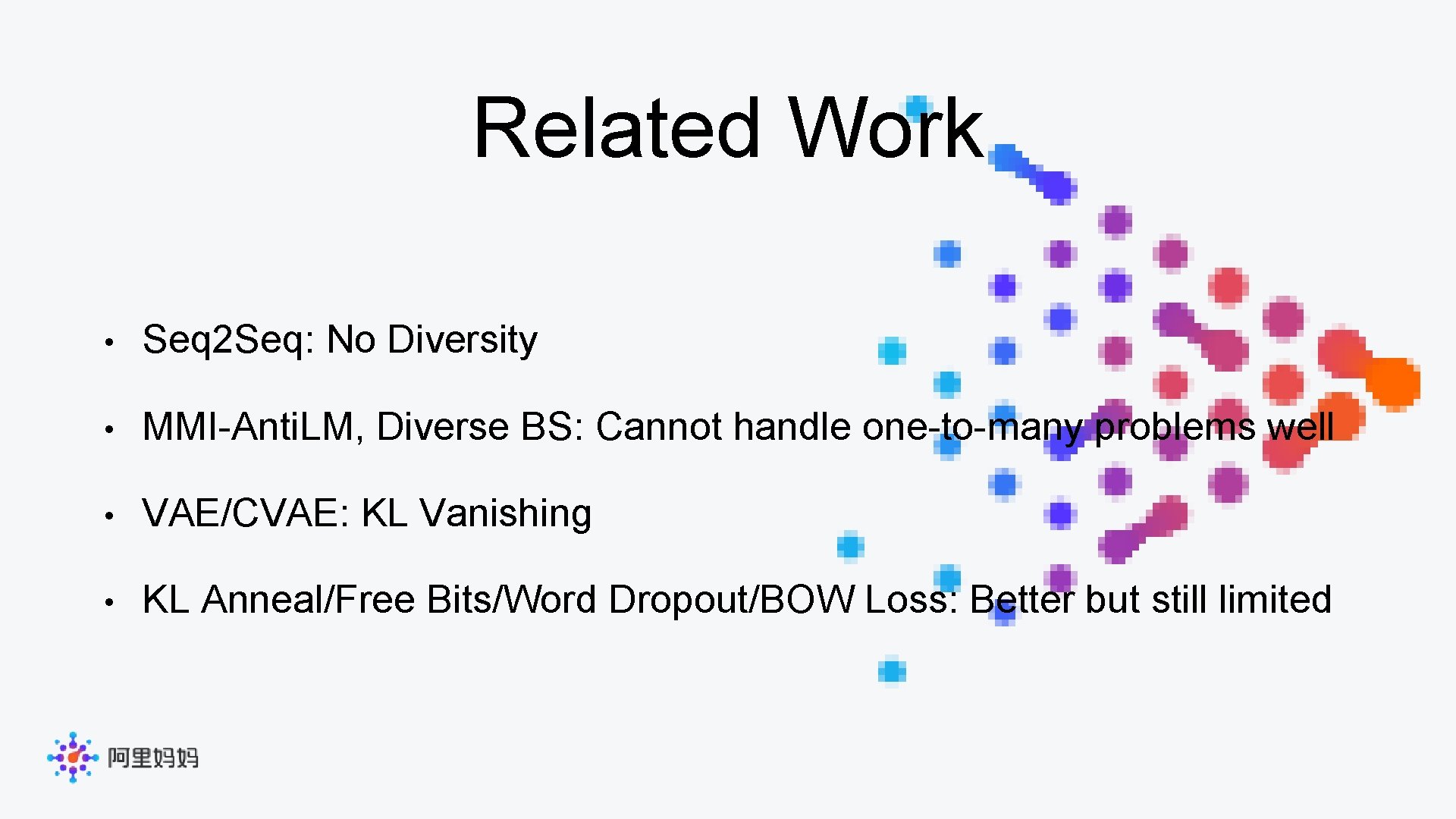 Related Work

• Seq2Seq: No Diversity

• MMI-Anti.LM, Diverse BS: Cannot handle one-to-many problems well

• VAE/CVAE: KL Vanishing

• KL Anneal/Free Bits/Word Dropout/BOW Loss: Better but still limited

阿里妈妈